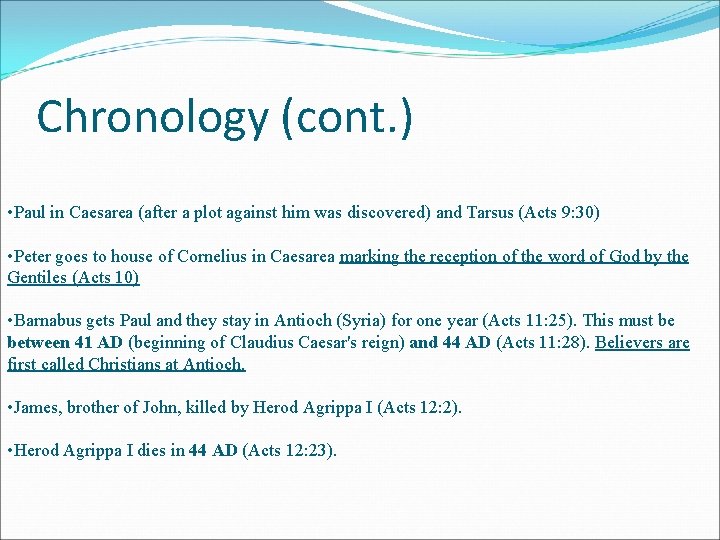 Chronology (cont.)

•Paul in Caesarea (after a plot against him was discovered) and Tarsus (Acts 9:30)

•Peter goes to house of Cornelius in Caesarea marking the reception of the word of God by the Gentiles (Acts 10)

•Barnabus gets Paul and they stay in Antioch (Syria) for one year (Acts 11:25). This must be between 41 AD (beginning of Claudius Caesar's reign) and 44 AD (Acts 11:28). Believers are first called Christians at Antioch.

•James, brother of John, killed by Herod Agrippa I (Acts 12:2).

•Herod Agrippa I dies in 44 AD (Acts 12:23).